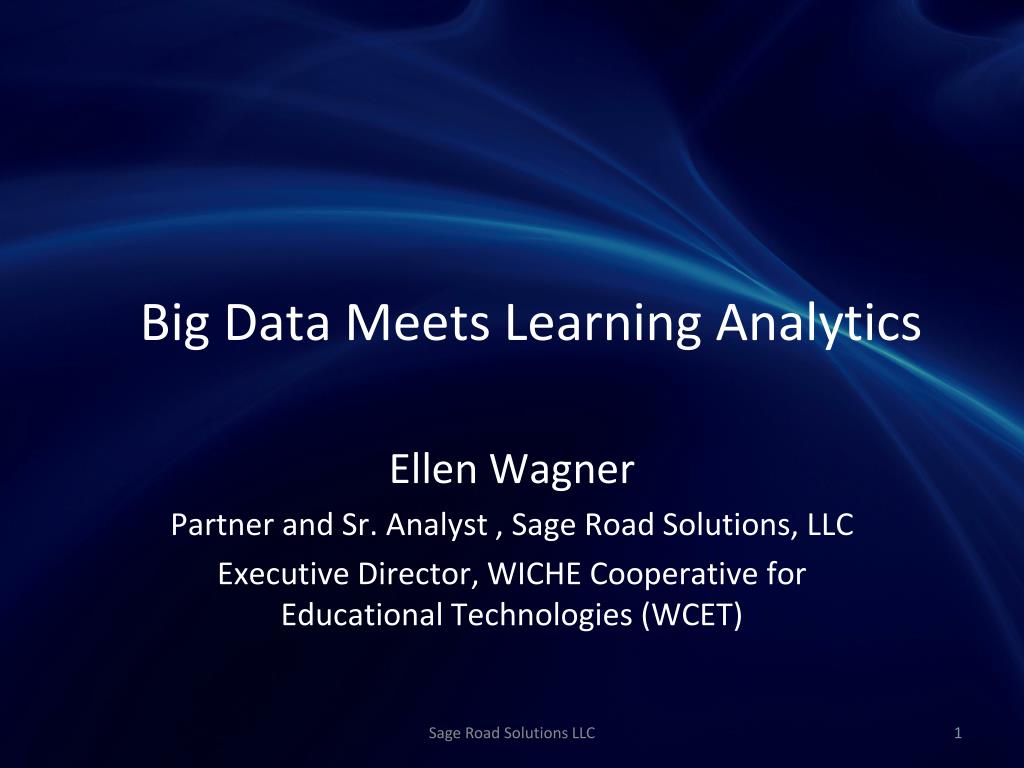 Big Data Meets Learning Analytics

Ellen Wagner

Partner and Sr. Analyst , Sage Road Solutions, LLC

Executive Director, WICHE Cooperative for Educational Technologies (WCET)

Sage Road Solutions LLC

1